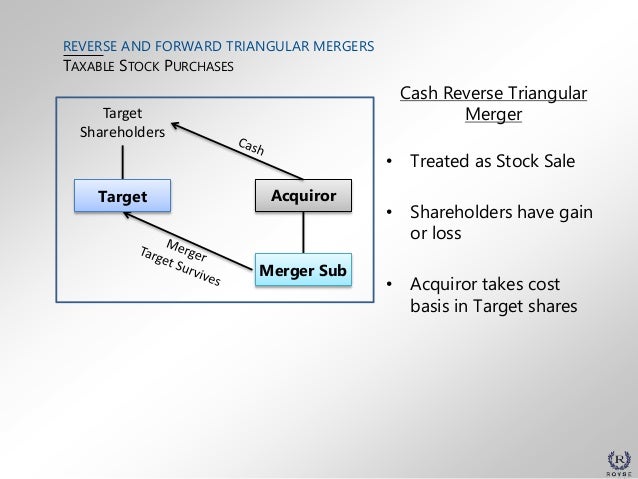 REVERSE AND FORWARD TRIANGULAR MERGERS
TAXABLE STOCK PURCHASES

Target Shareholders

Cash

Target

Acquiror

Merger
Target Survives

Merger Sub

Cash Reverse Triangular Merger

• Treated as Stock Sale

• Shareholders have gain or loss

• Acquiror takes cost basis in Target shares

R
ROYSE